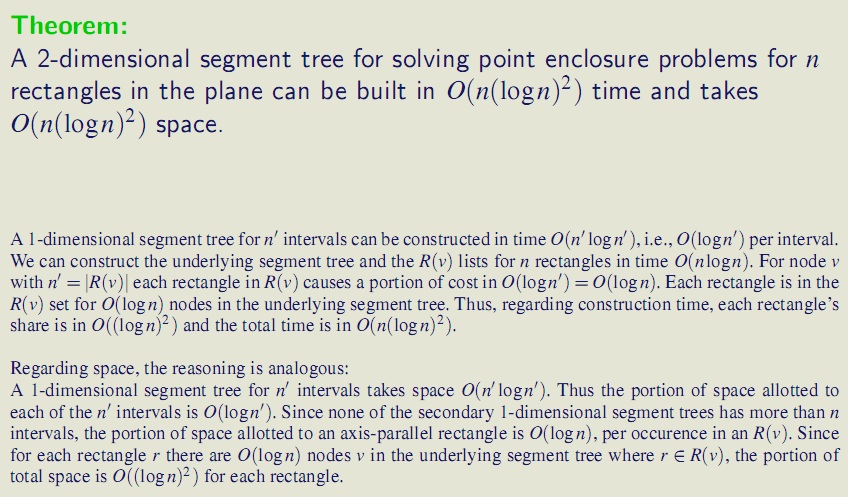 Theorem:
A 2-dimensional segment tree for solving point enclosure problems for $n$ rectangles in the plane can be built in $O(n(\log n)^2)$ time and takes $O(n(\log n)^2)$ space.

A 1-dimensional segment tree for $n'$ intervals can be constructed in time $O(n' \log n')$, i.e., $O(\log n')$ per interval. We can construct the underlying segment tree and the $R(v)$ lists for $n$ rectangles in time $O(n \log n)$. For node $v$ with $n' = |R(v)|$ each rectangle in $R(v)$ causes a portion of cost in $O(\log n') = O(\log n)$. Each rectangle is in the $R(v)$ set for $O(\log n)$ nodes in the underlying segment tree. Thus, regarding construction time, each rectangle's share is in $O((\log n)^2)$ and the total time is in $O(n(\log n)^2)$.

Regarding space, the reasoning is analogous:
A 1-dimensional segment tree for $n'$ intervals takes space $O(n' \log n')$. Thus the portion of space allotted to each of the $n'$ intervals is $O(\log n')$. Since none of the secondary 1-dimensional segment trees has more than $n$ intervals, the portion of space allotted to an axis-parallel rectangle is $O(\log n)$, per occurence in an $R(v)$. Since for each rectangle $r$ there are $O(\log n)$ nodes $v$ in the underlying segment tree where $r \in R(v)$, the portion of total space is $O((\log n)^2)$ for each rectangle.